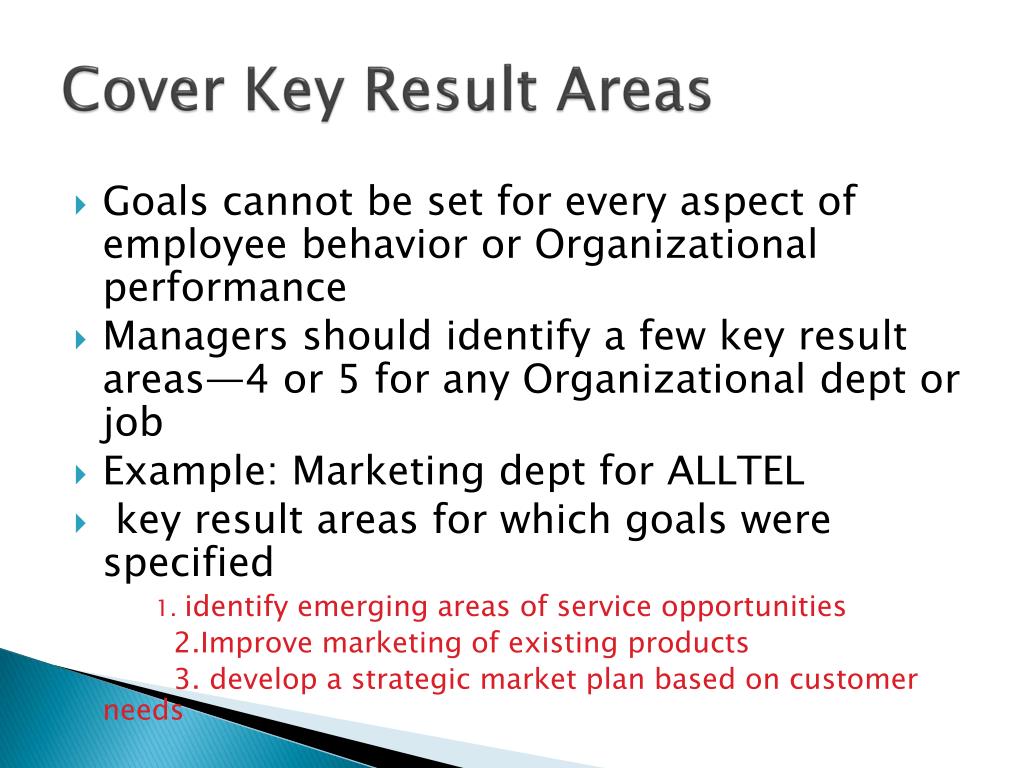 Cover Key Result Areas

Goals cannot be set for every aspect of employee behavior or Organizational performance

Managers should identify a few key result areas—4 or 5 for any Organizational dept or job

Example: Marketing dept for ALLTEL

key result areas for which goals were specified

1. identify emerging areas of service opportunities

2.Improve marketing of existing products

3. develop a strategic market plan based on customer needs